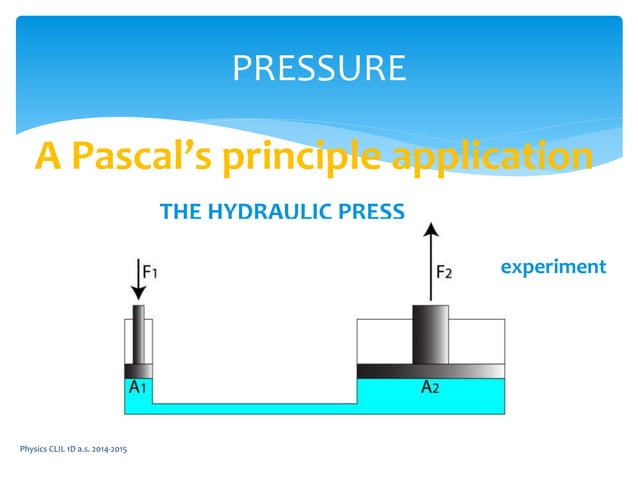 PRESSURE

A Pascal's principle application

THE HYDRAULIC PRESS

$F_1$

$F_2$

experiment

$A_1$

$A_2$

Physics CLIL 1D a.s. 2014-2015